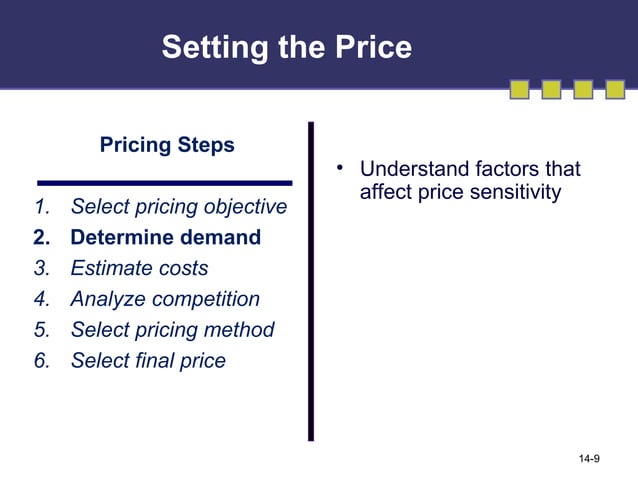 Setting the Price

Pricing Steps

1. Select pricing objective
2. Determine demand
3. Estimate costs
4. Analyze competition
5. Select pricing method
6. Select final price

• Understand factors that affect price sensitivity

14-9